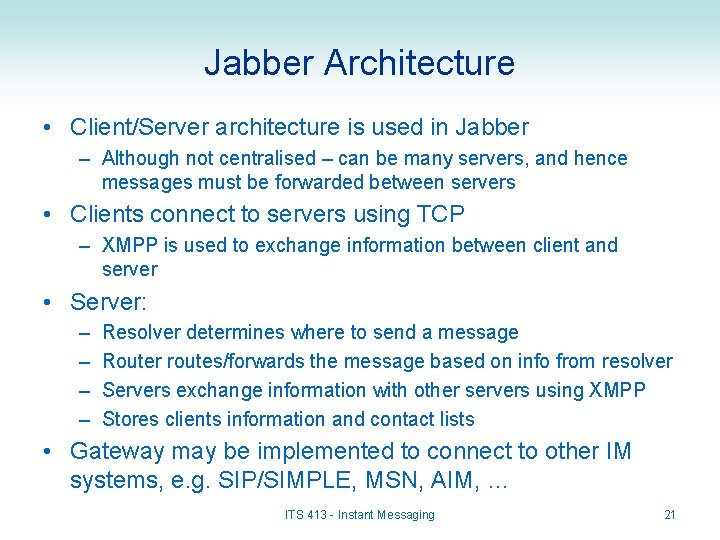 Jabber Architecture

• Client/Server architecture is used in Jabber
  – Although not centralised – can be many servers, and hence messages must be forwarded between servers
• Clients connect to servers using TCP
  – XMPP is used to exchange information between client and server
• Server:
  – Resolver determines where to send a message
  – Router routes/forwards the message based on info from resolver
  – Servers exchange information with other servers using XMPP
  – Stores clients information and contact lists
• Gateway may be implemented to connect to other IM systems, e.g. SIP/SIMPLE, MSN, AIM, …

ITS 413 - Instant Messaging

21